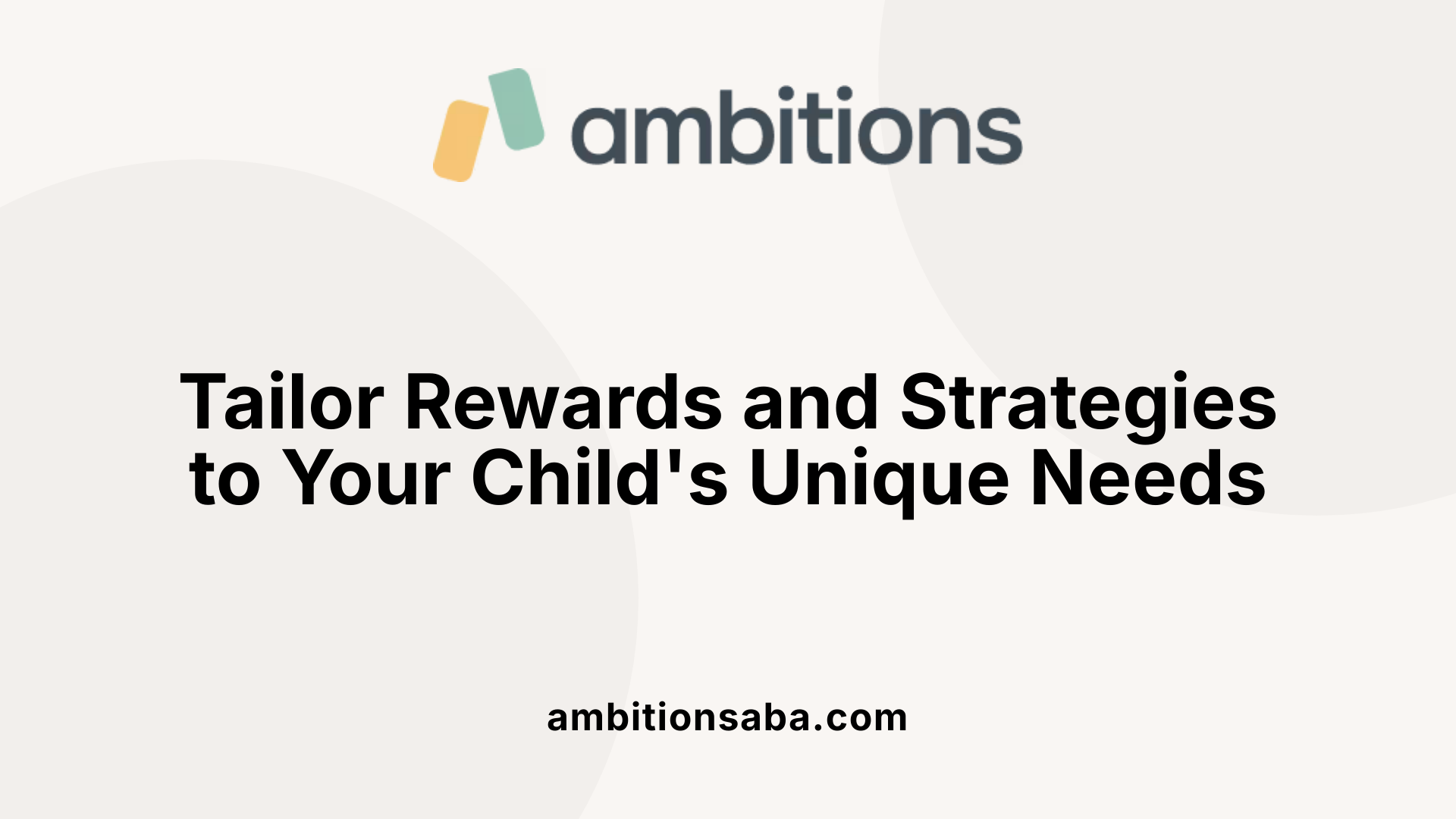 ambitions

Tailor Rewards and Strategies to Your Child's Unique Needs

ambitionsaba.com